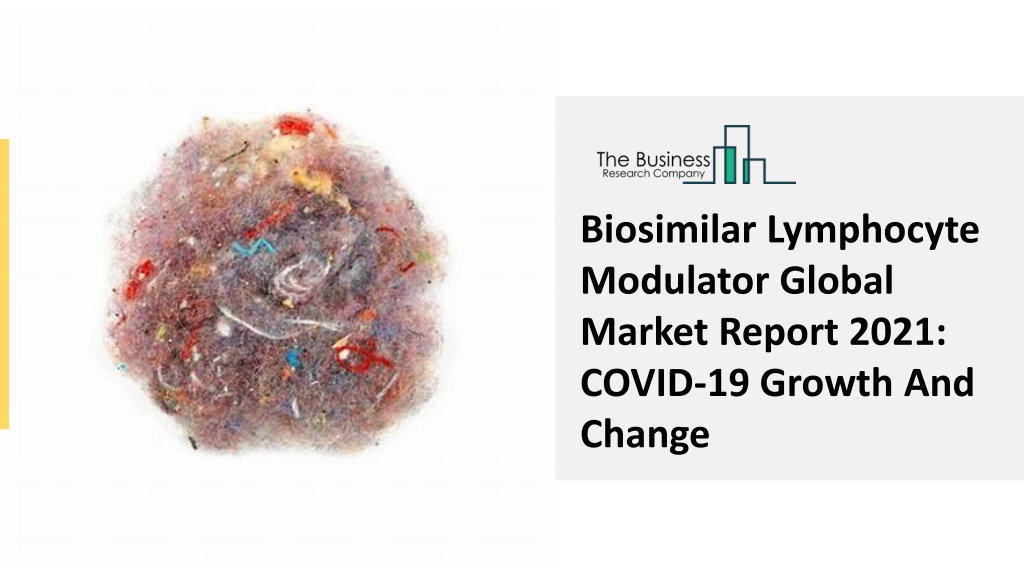 The Business
Research Company

Biosimilar Lymphocyte Modulator Global Market Report 2021: COVID-19 Growth And Change